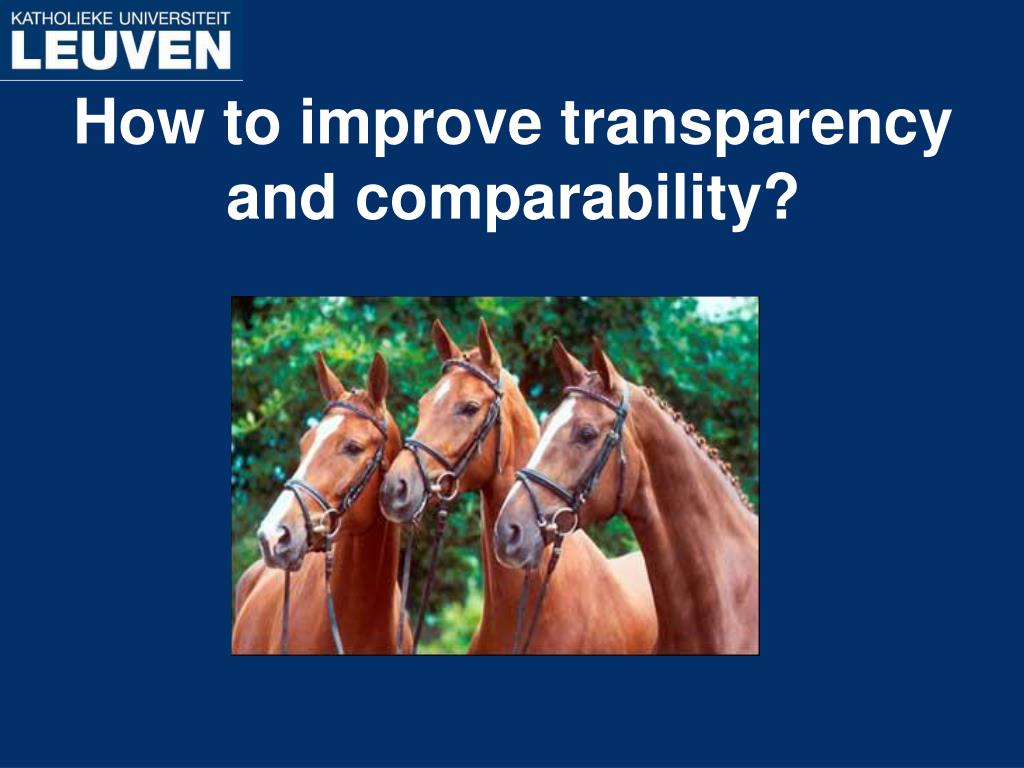 KATHOLIEKE UNIVERSITEIT
LEUVEN

How to improve transparency and comparability?